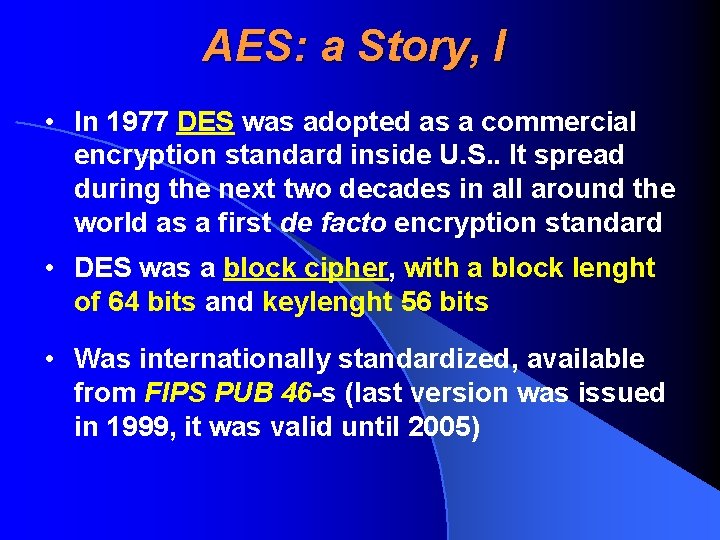 AES: a Story, I

• In 1977 DES was adopted as a commercial encryption standard inside U.S.. It spread during the next two decades in all around the world as a first de facto encryption standard

• DES was a block cipher, with a block lenght of 64 bits and keylenght 56 bits

• Was internationally standardized, available from FIPS PUB 46-s (last version was issued in 1999, it was valid until 2005)